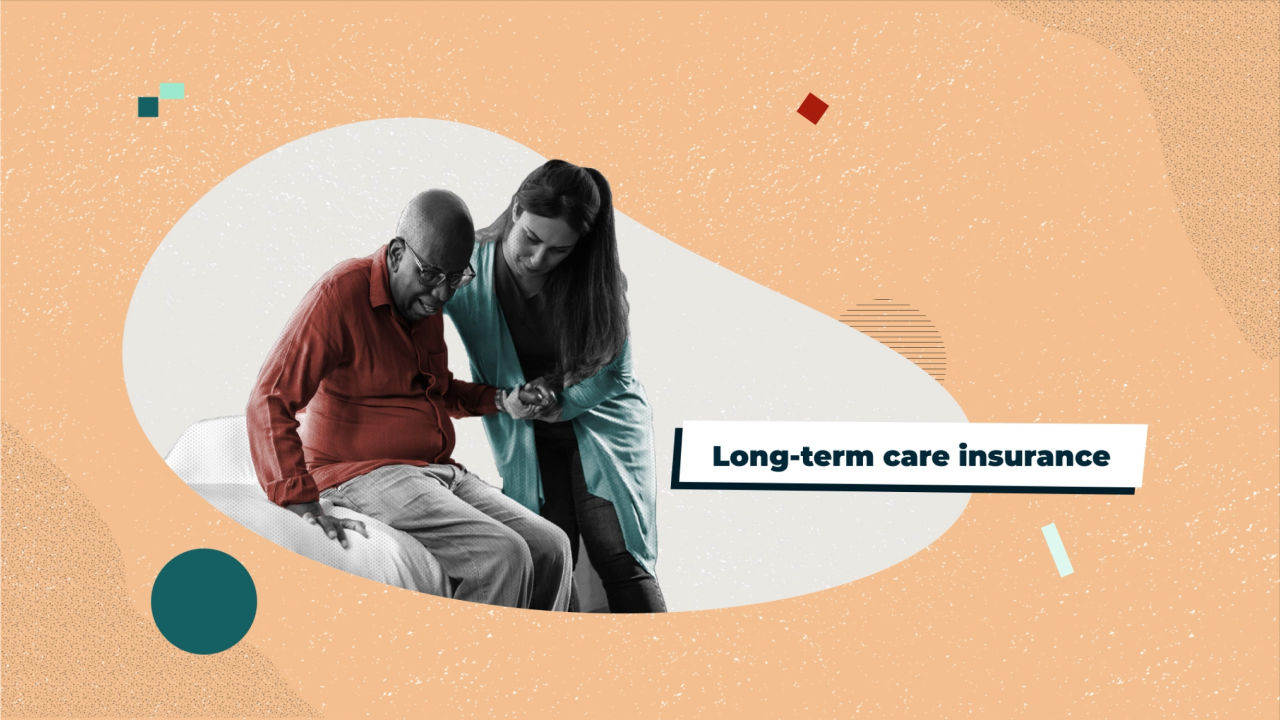 Long-term care insurance